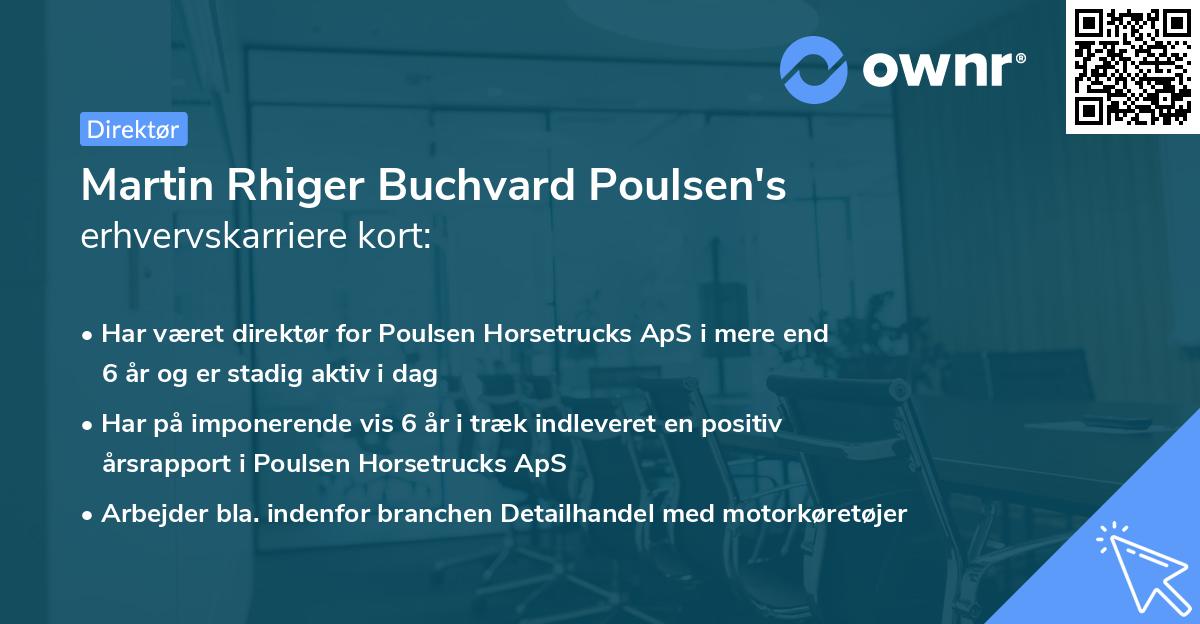 ownr®

Direktør

Martin Rhiger Buchvard Poulsen's erhvervskarriere kort:

• Har været direktør for Poulsen Horsetrucks ApS i mere end 6 år og er stadig aktiv i dag

• Har på imponerende vis 6 år i træk indleveret en positiv årsrapport i Poulsen Horsetrucks ApS

• Arbejder bla. indenfor branchen Detailhandel med motorkøretøjer